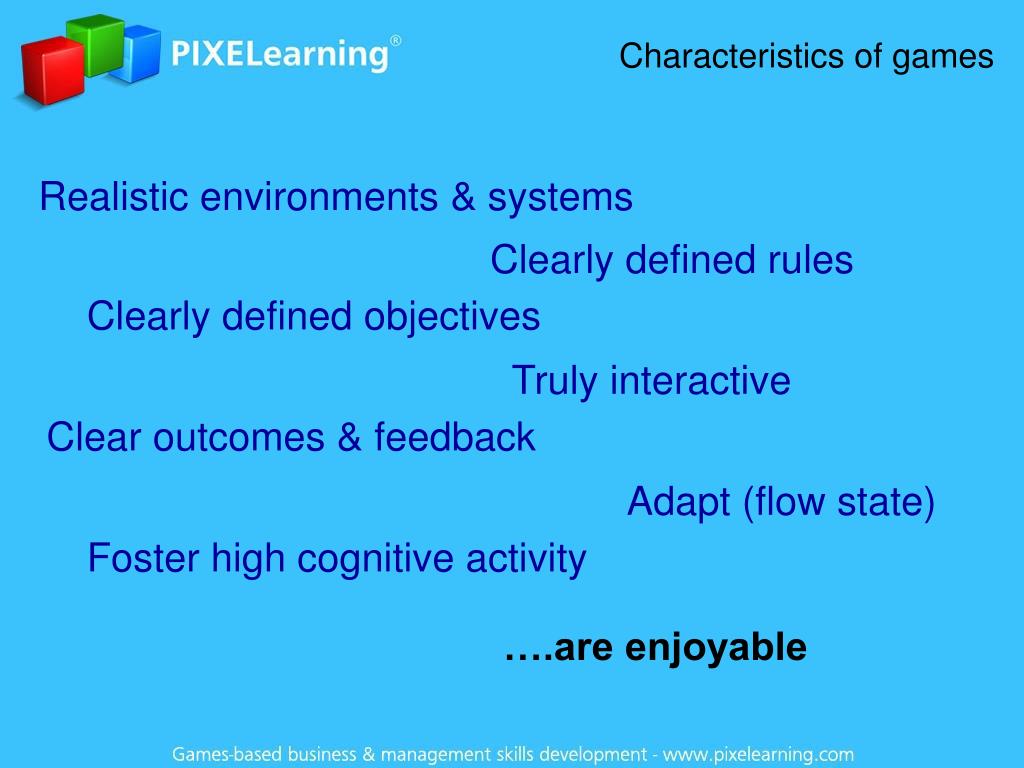 PIXELearning®

Characteristics of games

Realistic environments & systems

Clearly defined rules

Clearly defined objectives

Truly interactive

Clear outcomes & feedback

Adapt (flow state)

Foster high cognitive activity

….are enjoyable

Games-based business & management skills development - www.pixelearning.com